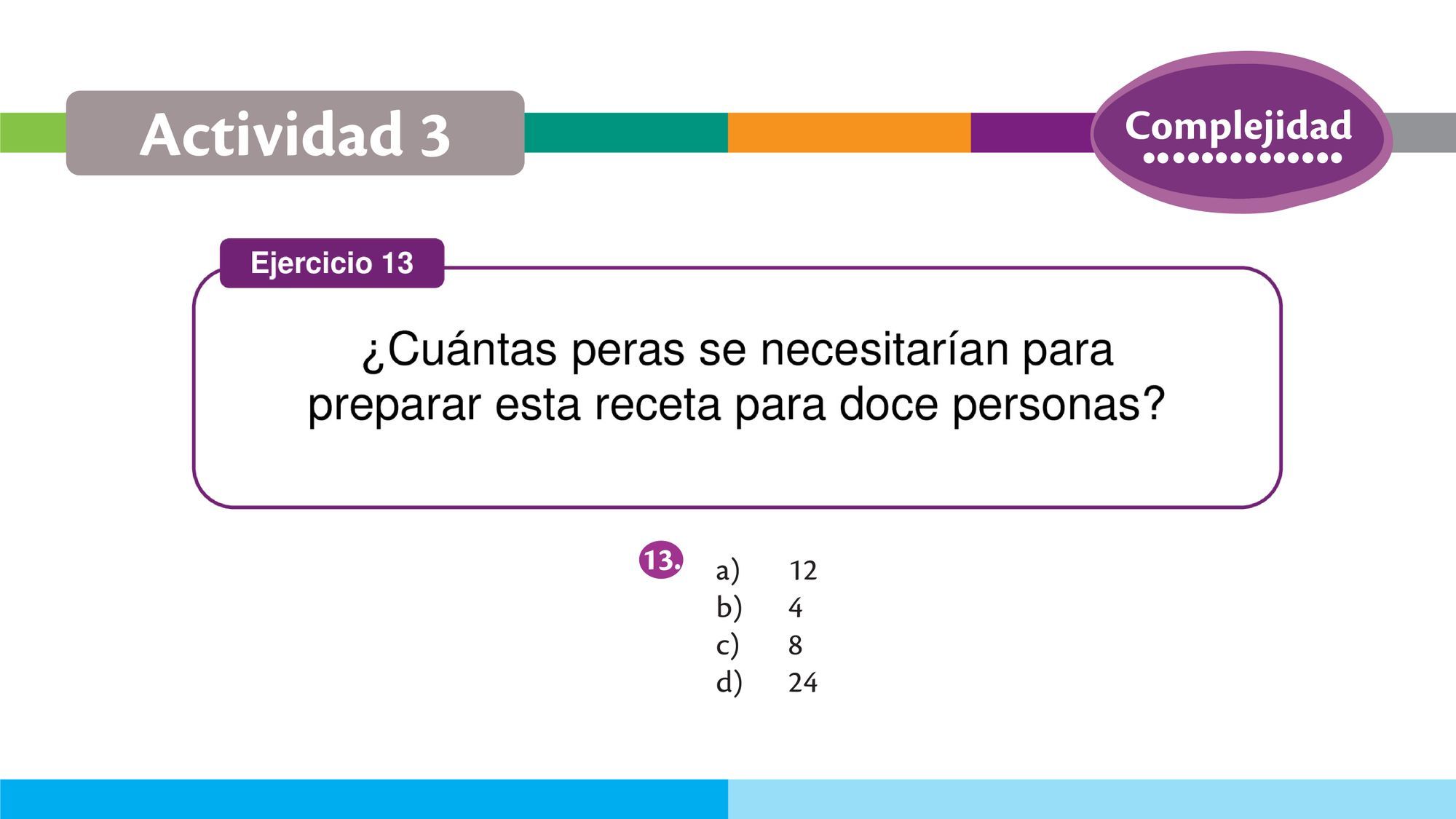 Actividad 3

Complejidad

Ejercicio 13

¿Cuántas peras se necesitarían para preparar esta receta para doce personas?

13.
a) 12
b) 4
c) 8
d) 24